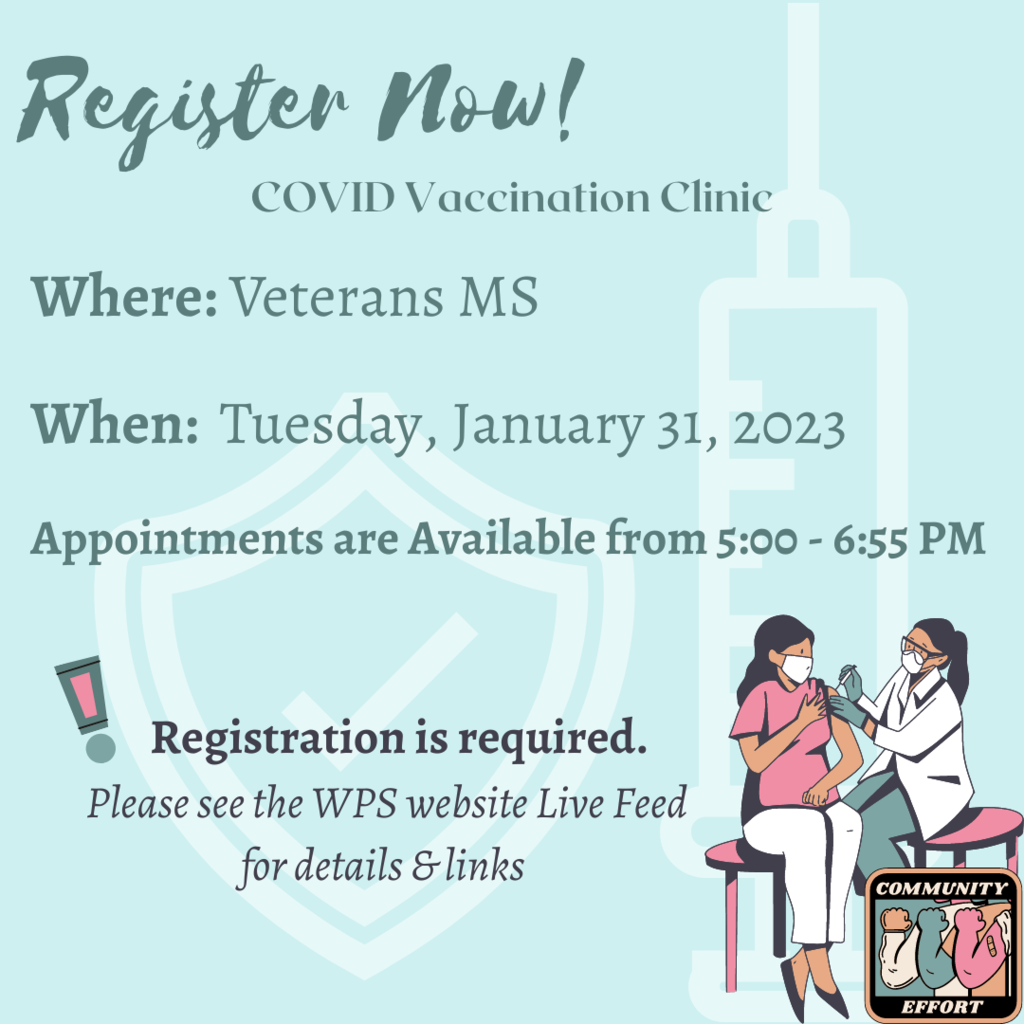 Register Now!

COVID Vaccination Clinic

Where: Veterans MS

When: Tuesday, January 31, 2023

Appointments are Available from 5:00 - 6:55 PM

Registration is required.
Please see the WPS website Live Feed for details & links

COMMUNITY
EFFORT